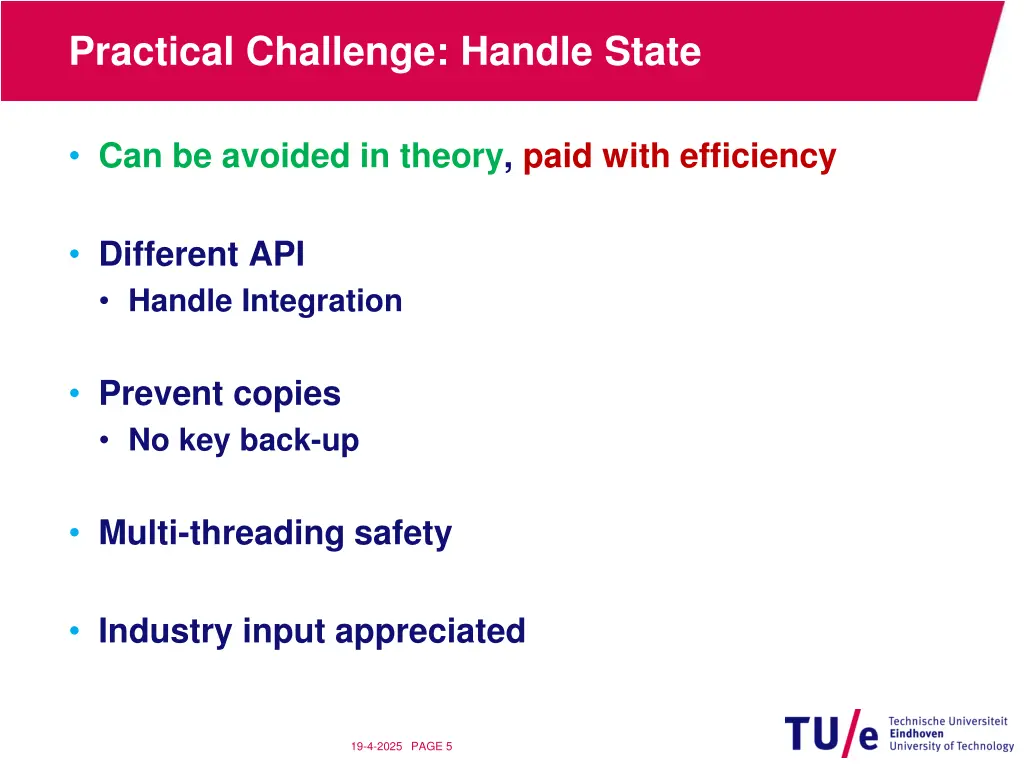 Practical Challenge: Handle State

• Can be avoided in theory, paid with efficiency

• Different API
  • Handle Integration

• Prevent copies
  • No key back-up

• Multi-threading safety

• Industry input appreciated

19-4-2025 PAGE 5

TU/e Technische Universiteit Eindhoven University of Technology